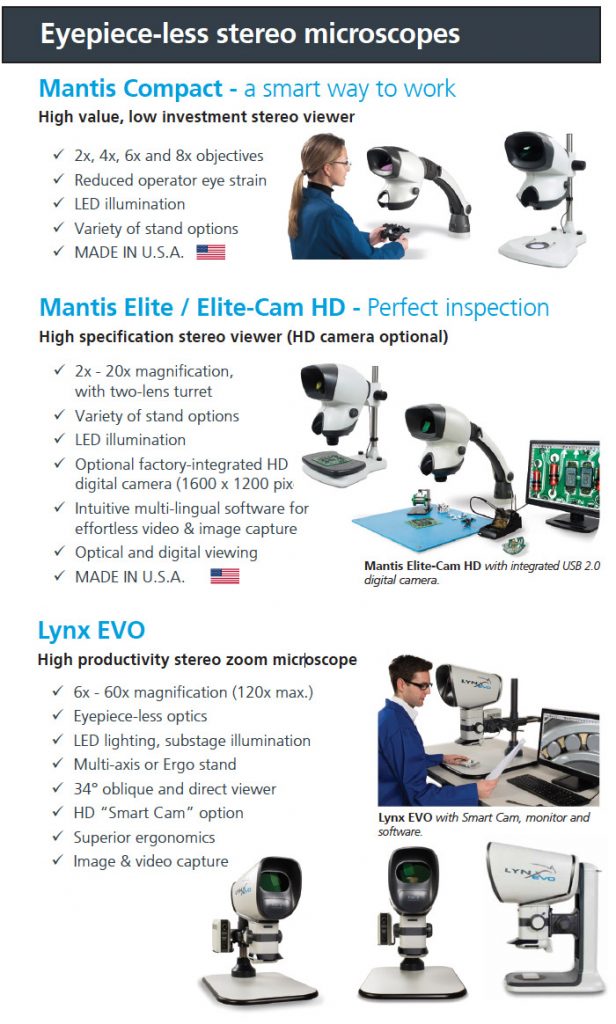 Eyepiece-less stereo microscopes

Mantis Compact - a smart way to work

High value, low investment stereo viewer

✓ 2x, 4x, 6x and 8x objectives
✓ Reduced operator eye strain
✓ LED illumination
✓ Variety of stand options
✓ MADE IN U.S.A.

Mantis Elite / Elite-Cam HD - Perfect inspection

High specification stereo viewer (HD camera optional)

✓ 2x - 20x magnification, with two-lens turret
✓ Variety of stand options
✓ LED illumination
✓ Optional factory-integrated HD digital camera (1600 x 1200 pix
✓ Intuitive multi-lingual software for effortless video & image capture
✓ Optical and digital viewing
✓ MADE IN U.S.A.

Mantis Elite-Cam HD with integrated USB 2.0 digital camera.

Lynx EVO

High productivity stereo zoom microscope

✓ 6x - 60x magnification (120x max.)
✓ Eyepiece-less optics
✓ LED lighting, substage illumination
✓ Multi-axis or Ergo stand
✓ 34° oblique and direct viewer
✓ HD "Smart Cam" option
✓ Superior ergonomics
✓ Image & video capture

LYNX EVO

Lynx EVO with Smart Cam, monitor and software.

LYNX EVO

LYNX EVO